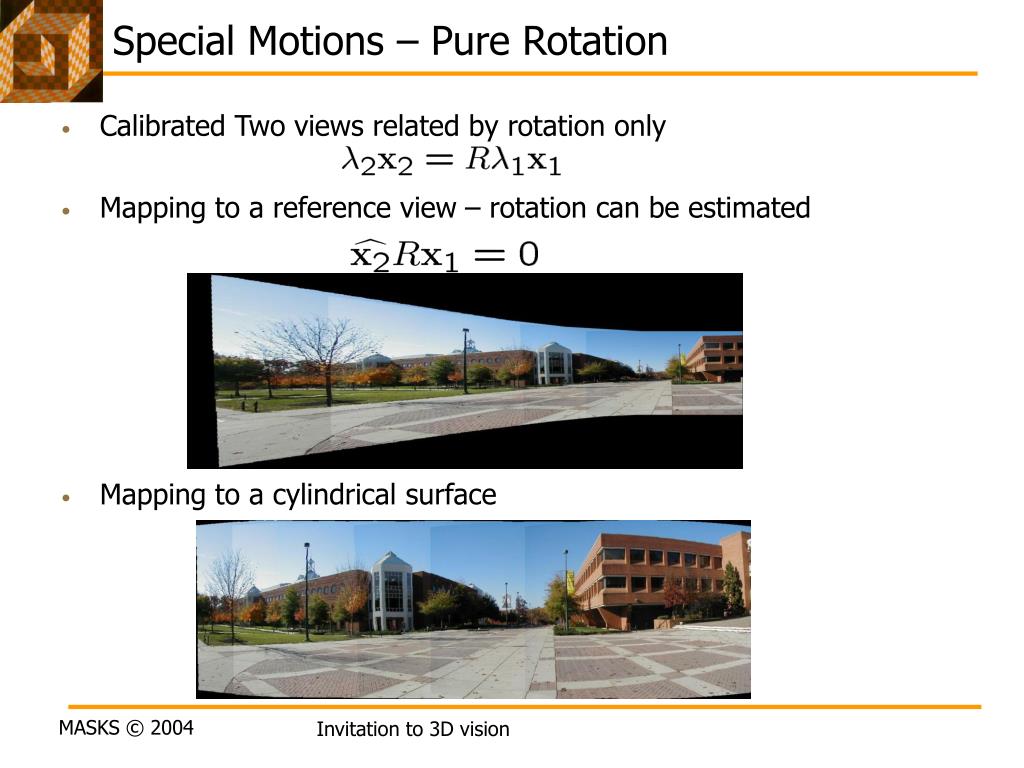 Special Motions – Pure Rotation

• Calibrated Two views related by rotation only

$\lambda_2 \mathbf{x}_2 = R\lambda_1 \mathbf{x}_1$

• Mapping to a reference view – rotation can be estimated

$\widehat{\mathbf{x}_2} R \mathbf{x}_1 = 0$

• Mapping to a cylindrical surface

MASKS © 2004

Invitation to 3D vision